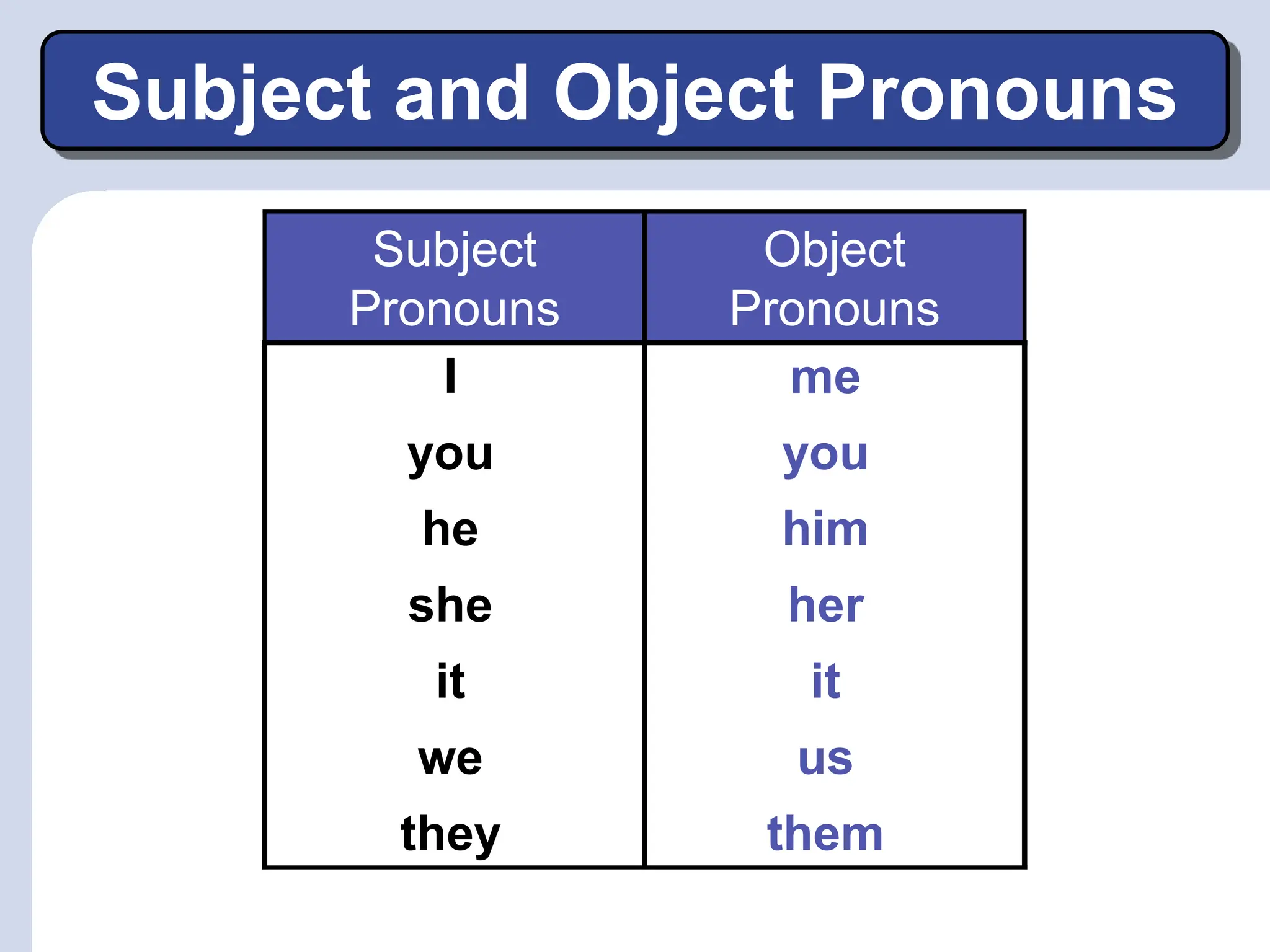 Subject and Object Pronouns

| Subject Pronouns | Object Pronouns |
|---|---|
| I | me |
| you | you |
| he | him |
| she | her |
| it | it |
| we | us |
| they | them |